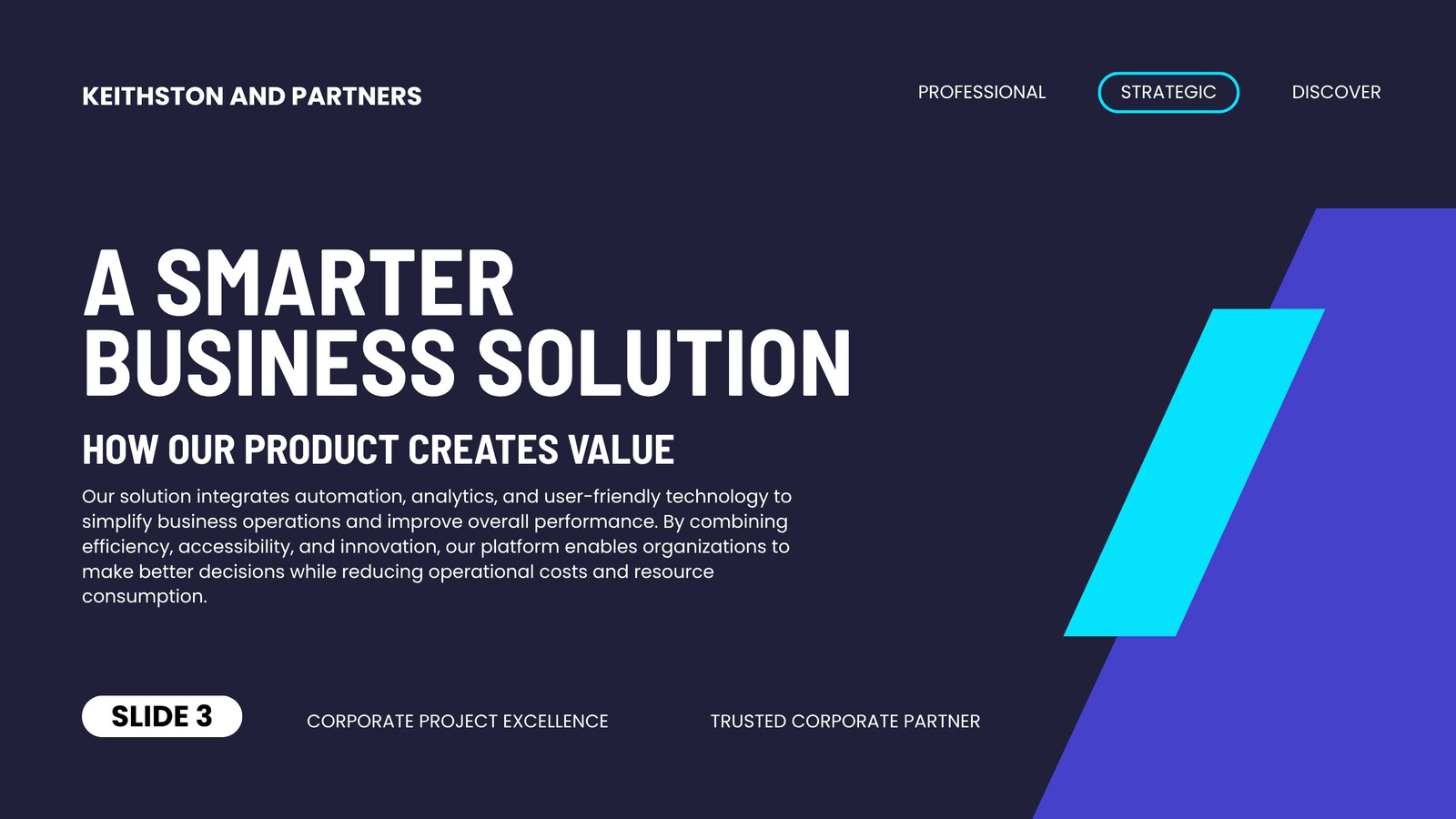 KEITHSTON AND PARTNERS

PROFESSIONAL

STRATEGIC

DISCOVER

A SMARTER BUSINESS SOLUTION

HOW OUR PRODUCT CREATES VALUE

Our solution integrates automation, analytics, and user-friendly technology to simplify business operations and improve overall performance. By combining efficiency, accessibility, and innovation, our platform enables organizations to make better decisions while reducing operational costs and resource consumption.

SLIDE 3

CORPORATE PROJECT EXCELLENCE

TRUSTED CORPORATE PARTNER